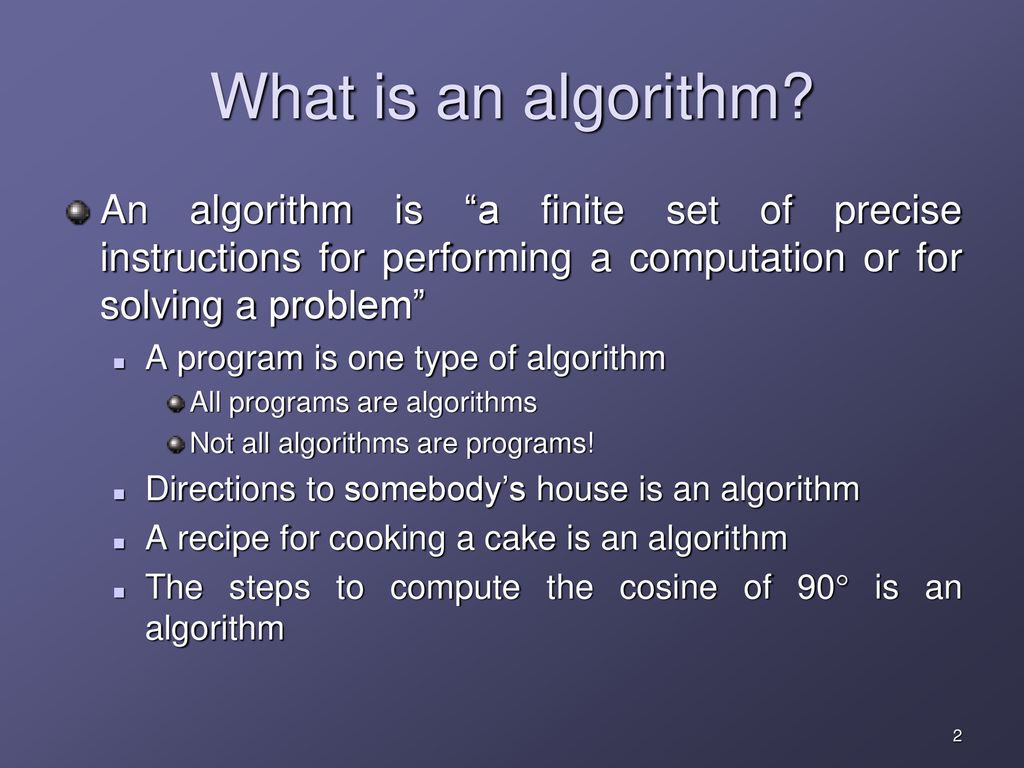 What is an algorithm?

An algorithm is “a finite set of precise instructions for performing a computation or for solving a problem”

A program is one type of algorithm

All programs are algorithms

Not all algorithms are programs!

Directions to somebody’s house is an algorithm

A recipe for cooking a cake is an algorithm

The steps to compute the cosine of 90° is an algorithm

2